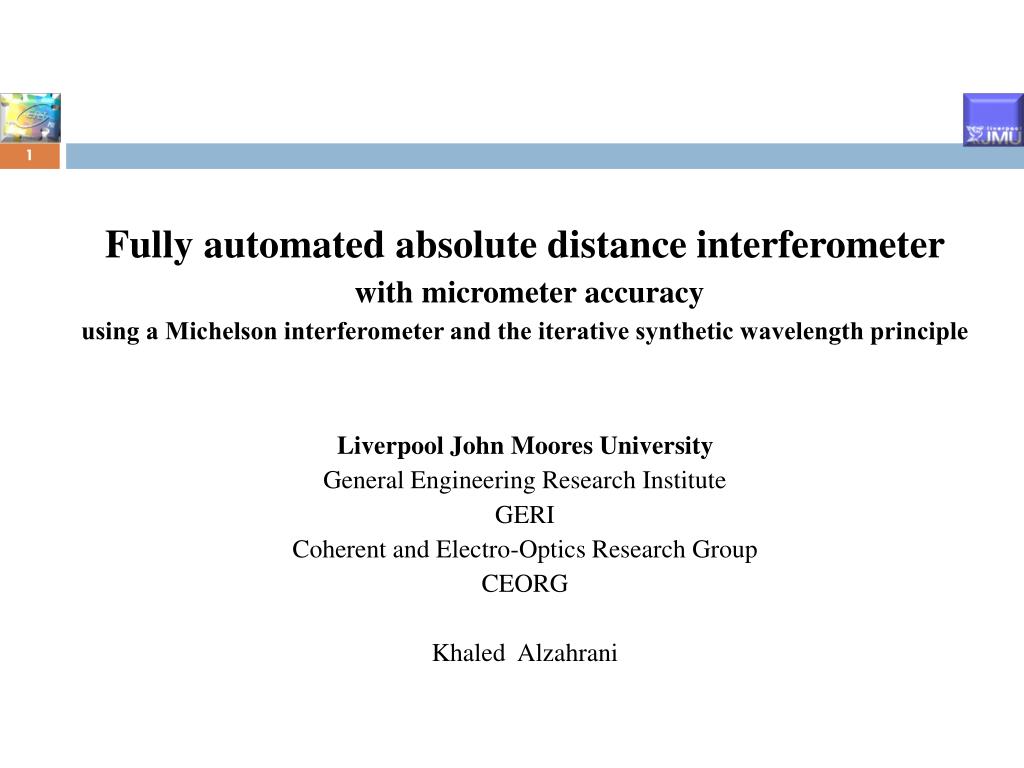 1

JMU

Fully automated absolute distance interferometer
with micrometer accuracy
using a Michelson interferometer and the iterative synthetic wavelength principle

Liverpool John Moores University
General Engineering Research Institute
GERI
Coherent and Electro-Optics Research Group
CEORG

Khaled Alzahrani